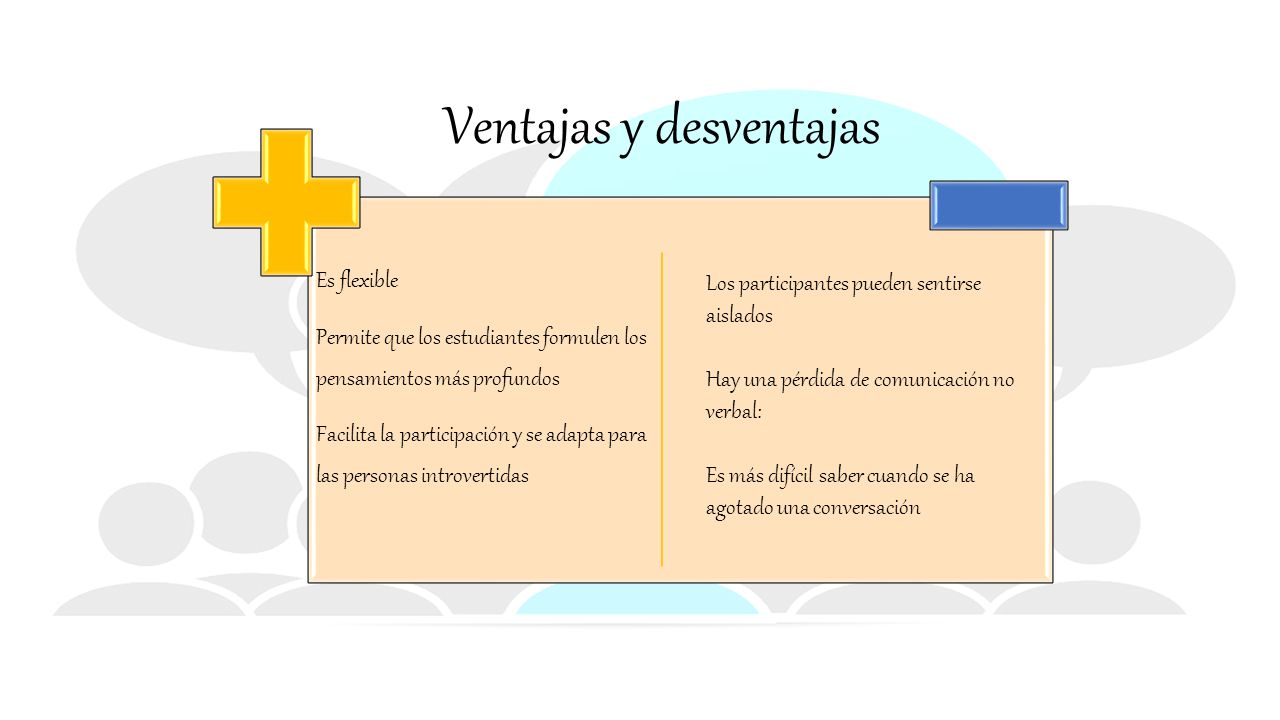 Ventajas y desventajas

Es flexible

Permite que los estudiantes formulen los pensamientos más profundos

Facilita la participación y se adapta para las personas introvertidas

Los participantes pueden sentirse aislados

Hay una pérdida de comunicación no verbal:

Es más difícil saber cuando se ha agotado una conversación